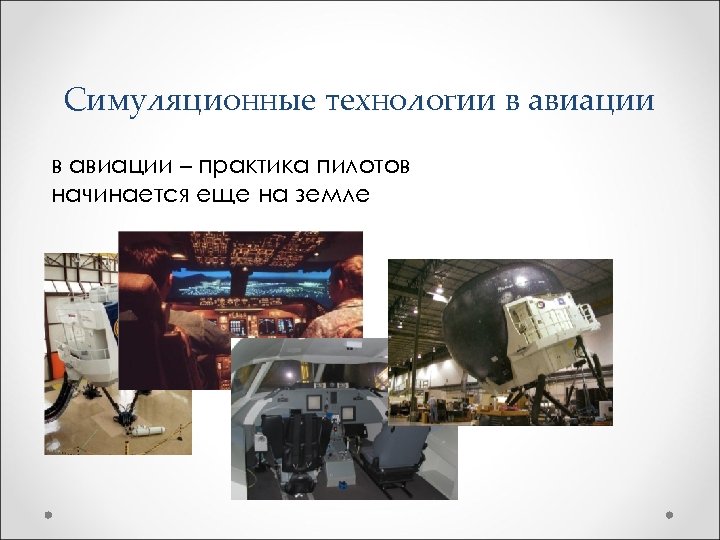 Симуляционные технологии в авиации

в авиации – практика пилотов начинается еще на земле